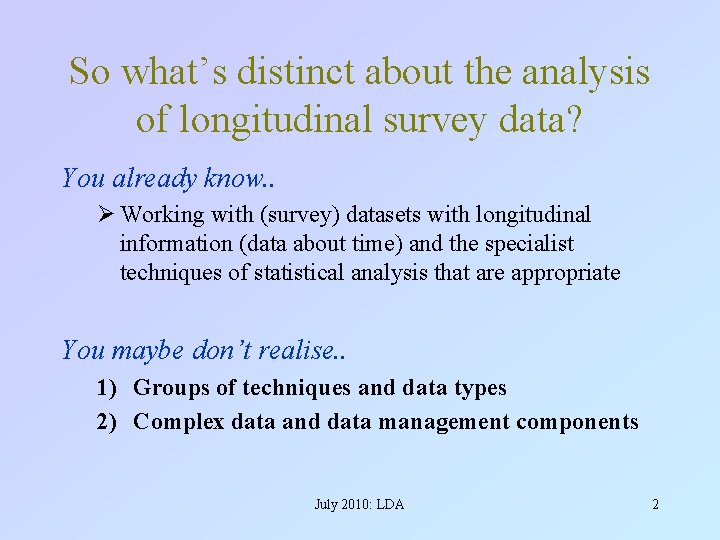 So what's distinct about the analysis of longitudinal survey data?

You already know..

➢ Working with (survey) datasets with longitudinal information (data about time) and the specialist techniques of statistical analysis that are appropriate

You maybe don't realise..

1) Groups of techniques and data types
2) Complex data and data management components

July 2010: LDA

2